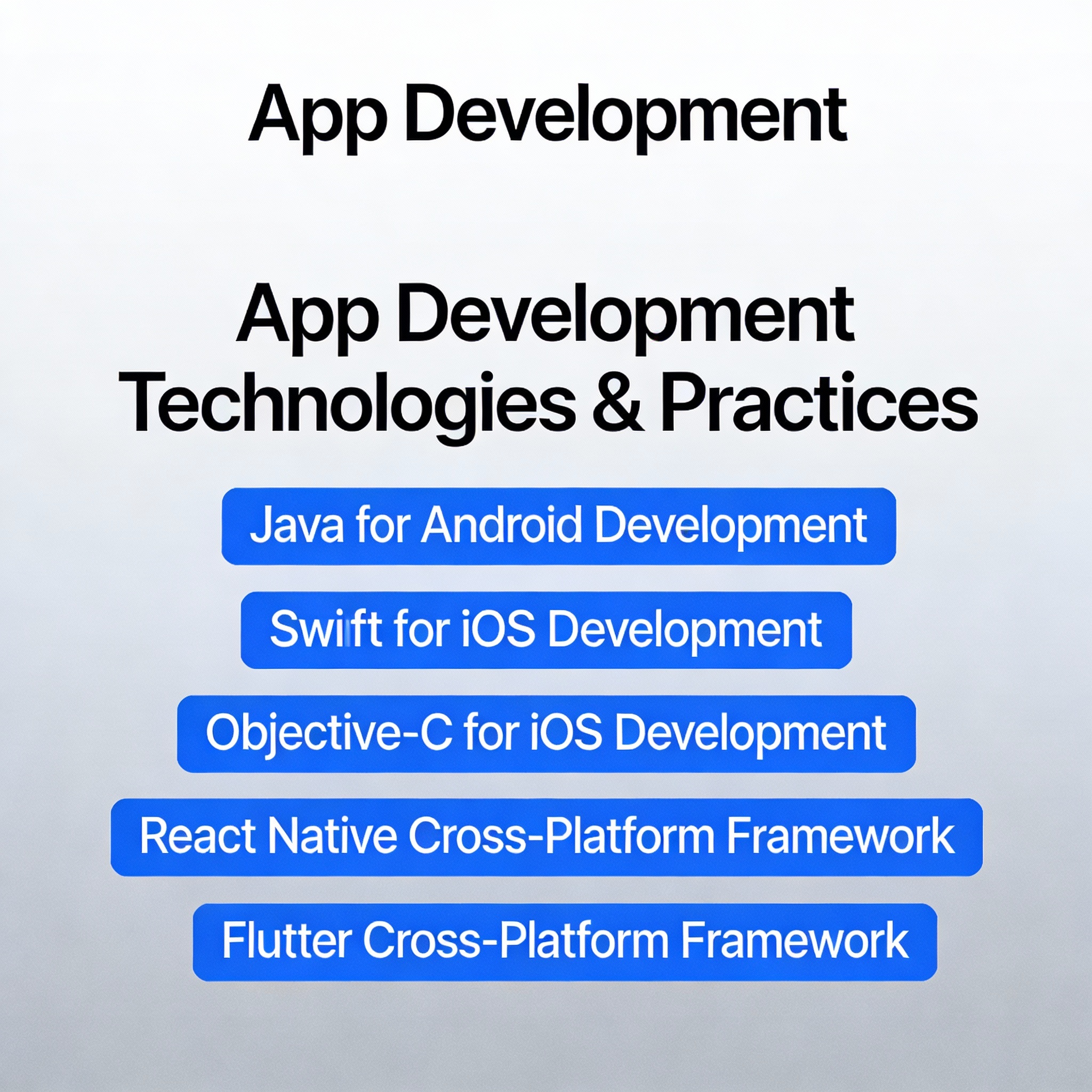 App Development

App Development Technologies & Practices

Java for Android Development

Swift for iOS Development

Objective-C for iOS Development

React Native Cross-Platform Framework

Flutter Cross-Platform Framework